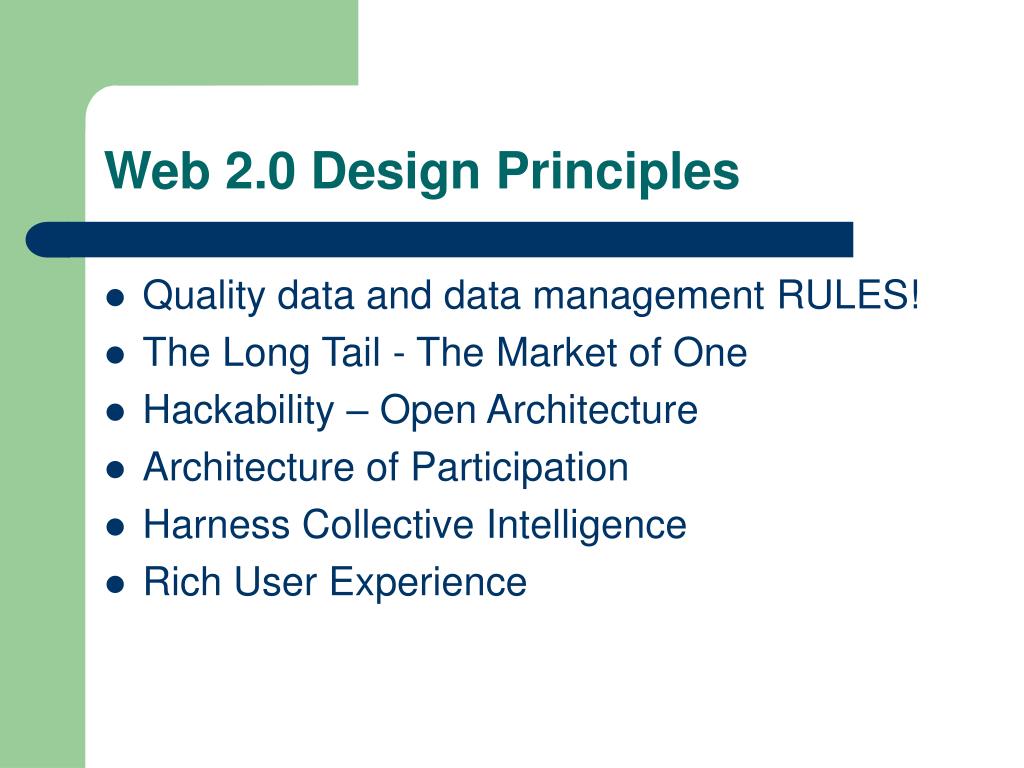 Web 2.0 Design Principles

- Quality data and data management RULES!
- The Long Tail - The Market of One
- Hackability – Open Architecture
- Architecture of Participation
- Harness Collective Intelligence
- Rich User Experience